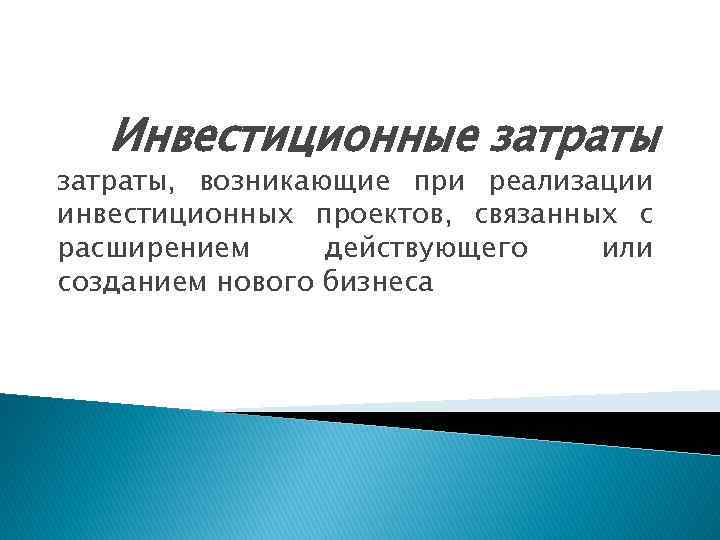 Инвестиционные затраты

затраты, возникающие при реализации инвестиционных проектов, связанных с расширением действующего или созданием нового бизнеса